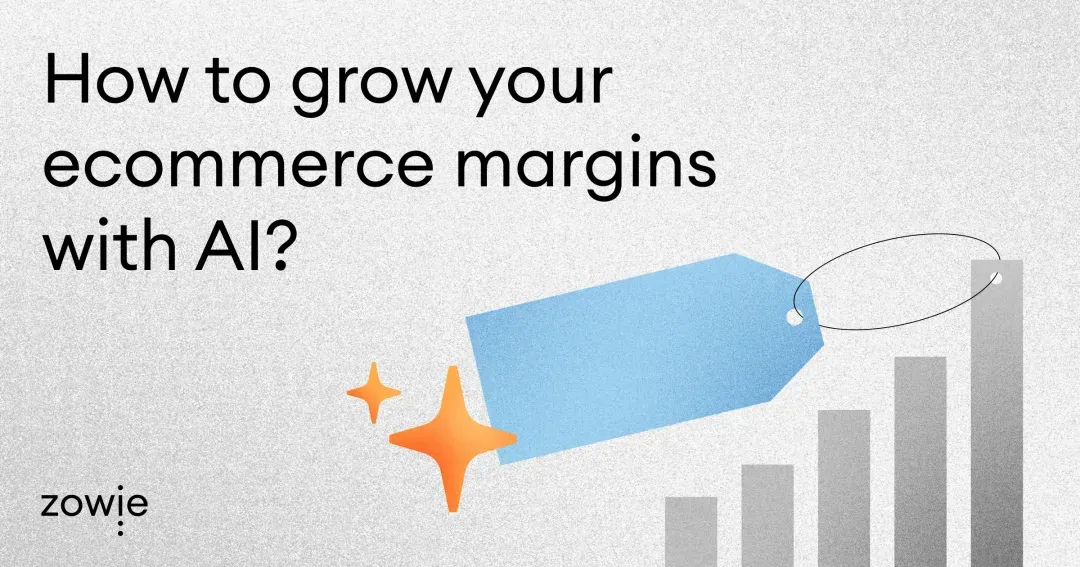 How to grow your ecommerce margins with AI?

zowie